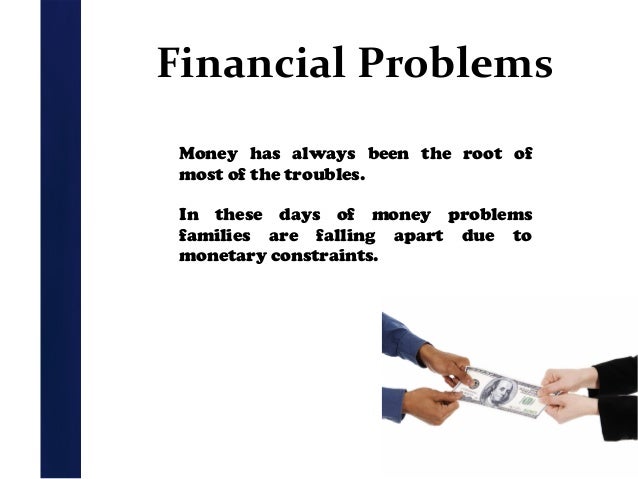 Financial Problems

Money has always been the root of most of the troubles.

In these days of money problems families are falling apart due to monetary constraints.